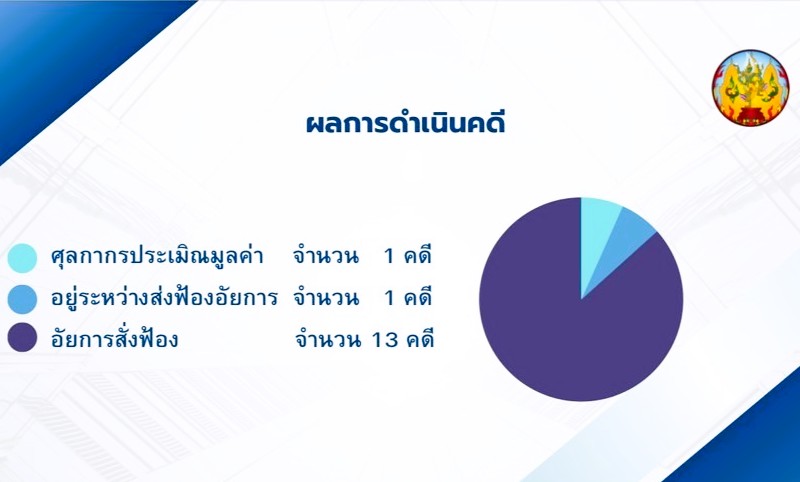 ผลการดำเนินคดี

ศุลกากรประเมินมูลค่า จำนวน 1 คดี
อยู่ระหว่างส่งฟ้องอัยการ จำนวน 1 คดี
อัยการสั่งฟ้อง จำนวน 13 คดี